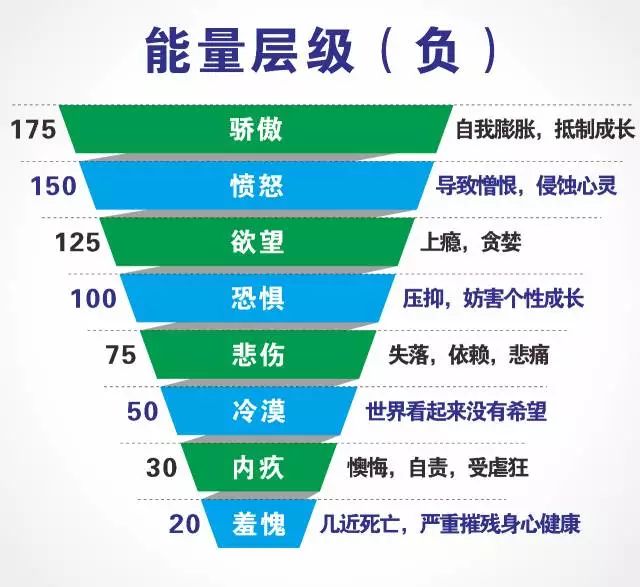 能量层级（负）

175 骄傲 自我膨胀，抵制成长

150 愤怒 导致憎恨，侵蚀心灵

125 欲望 上瘾，贪婪

100 恐惧 压抑，妨害个性成长

75 悲伤 失落，依赖，悲痛

50 冷漠 世界看起来没有希望

30 内疚 懊悔，自责，受虐狂

20 羞愧 几近死亡，严重摧残身心健康